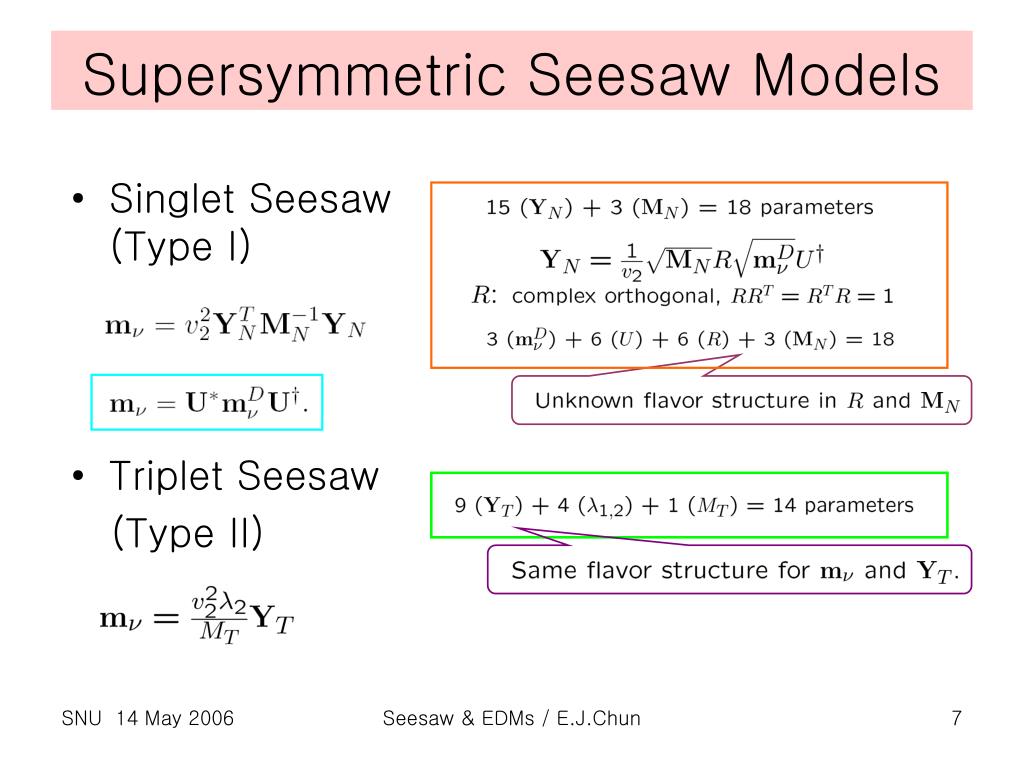 Supersymmetric Seesaw Models

• Singlet Seesaw (Type I)

$\mathbf{m}_\nu = v_2^2 \mathbf{Y}_N^T \mathbf{M}_N^{-1} \mathbf{Y}_N$

$\mathbf{m}_\nu = \mathbf{U}^* \mathbf{m}_\nu^D \mathbf{U}^\dagger.$

15 $(\mathbf{Y}_N)$ + 3 $(\mathbf{M}_N)$ = 18 parameters

$\mathbf{Y}_N = \frac{1}{v_2}\sqrt{\mathbf{M}_N} R \sqrt{\mathbf{m}_\nu^D} U^\dagger$

$R$: complex orthogonal, $RR^T = R^T R = 1$

3 $(\mathbf{m}_\nu^D)$ + 6 $(U)$ + 6 $(R)$ + 3 $(\mathbf{M}_N)$ = 18

Unknown flavor structure in $R$ and $\mathbf{M}_N$

• Triplet Seesaw (Type II)

$\mathbf{m}_\nu = \frac{v_2^2 \lambda_2}{M_T} \mathbf{Y}_T$

9 $(\mathbf{Y}_T)$ + 4 $(\lambda_{1,2})$ + 1 $(M_T)$ = 14 parameters

Same flavor structure for $\mathbf{m}_\nu$ and $\mathbf{Y}_T$.

SNU 14 May 2006 Seesaw & EDMs / E.J.Chun 7